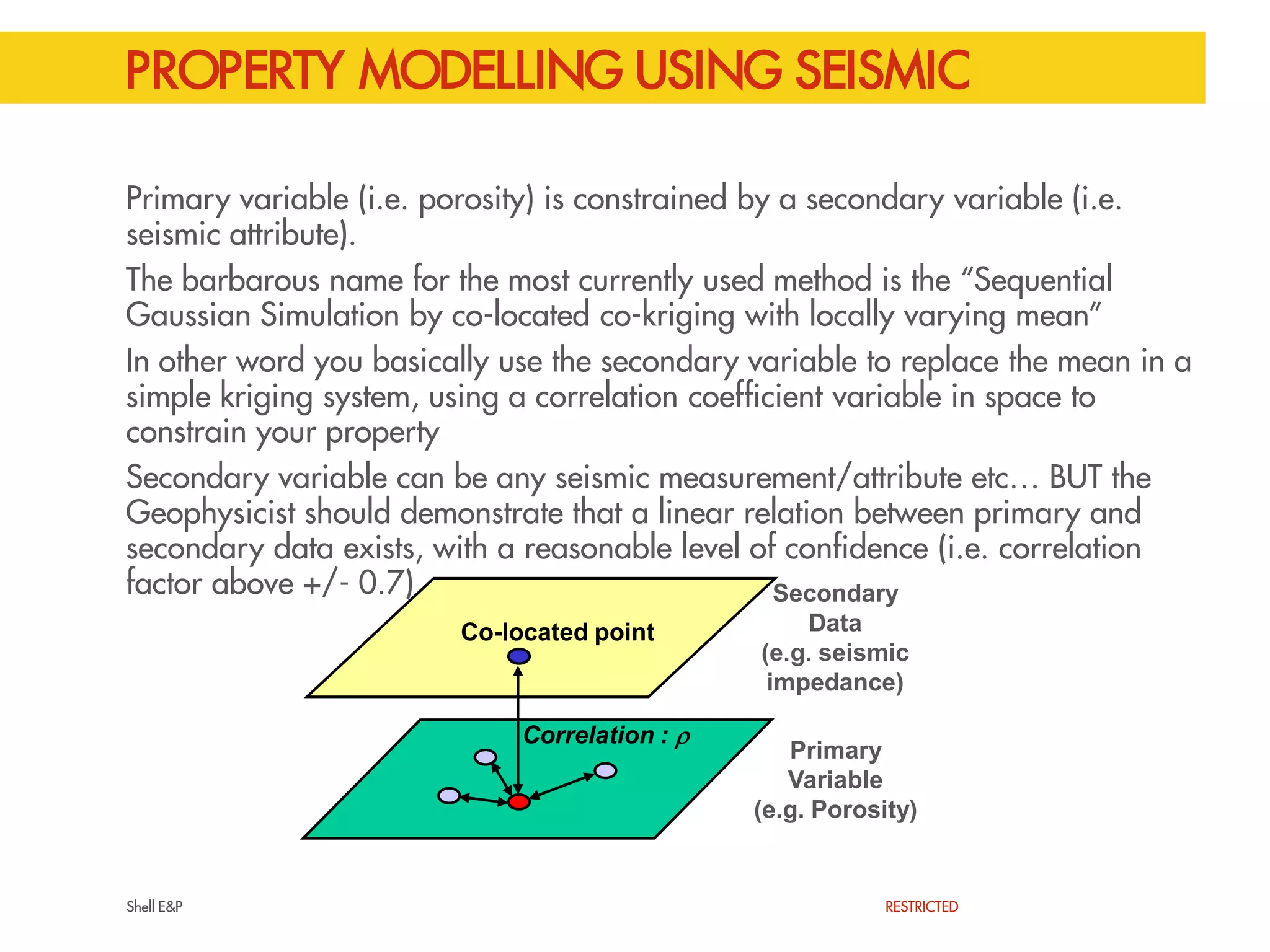 PROPERTY MODELLING USING SEISMIC

Primary variable (i.e. porosity) is constrained by a secondary variable (i.e. seismic attribute).

The barbarous name for the most currently used method is the “Sequential Gaussian Simulation by co-located co-kriging with locally varying mean”

In other word you basically use the secondary variable to replace the mean in a simple kriging system, using a correlation coefficient variable in space to constrain your property

Secondary variable can be any seismic measurement/attribute etc… BUT the Geophysicist should demonstrate that a linear relation between primary and secondary data exists, with a reasonable level of confidence (i.e. correlation factor above +/- 0.7)

Co-located point

Secondary Data (e.g. seismic impedance)

Correlation : $\rho$

Primary Variable (e.g. Porosity)

Shell E&P

RESTRICTED